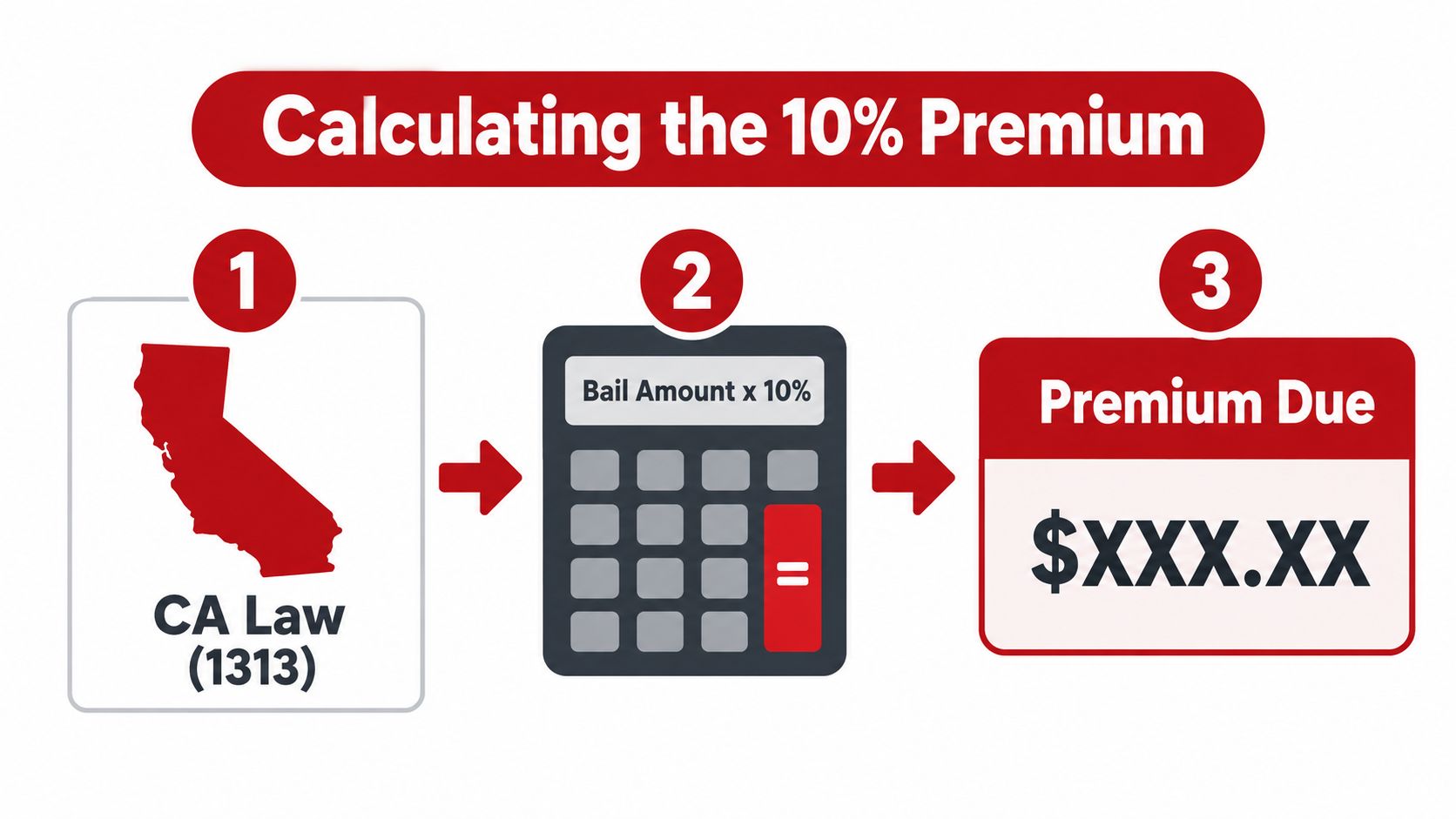 Calculating the 10% Premium

1

CA Law (1313)

2

Bail Amount x 10%

=

3

Premium Due

$XXX.XX